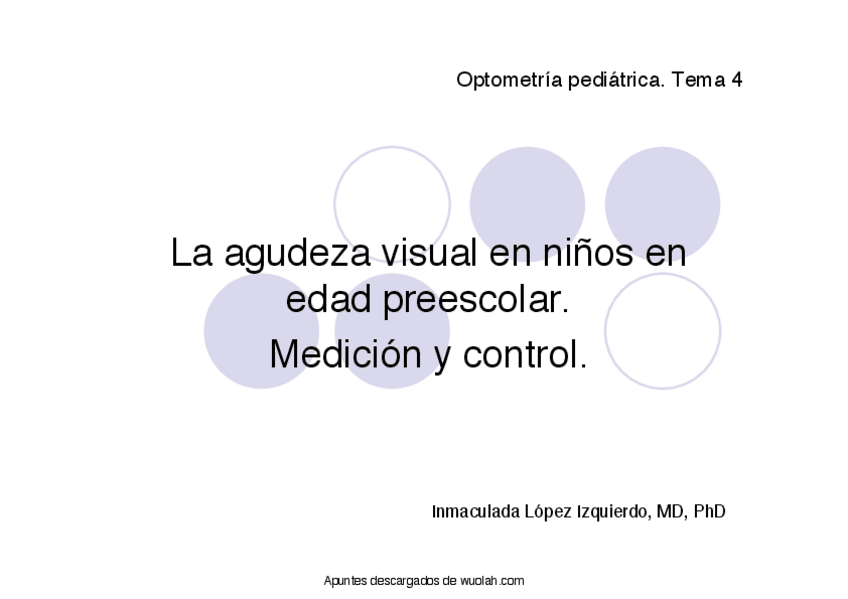 Optometría pediátrica. Tema 4

La agudeza visual en niños en edad preescolar.

Medición y control.

Inmaculada López Izquierdo, MD, PhD

Apuntes descargados de wuolah.com